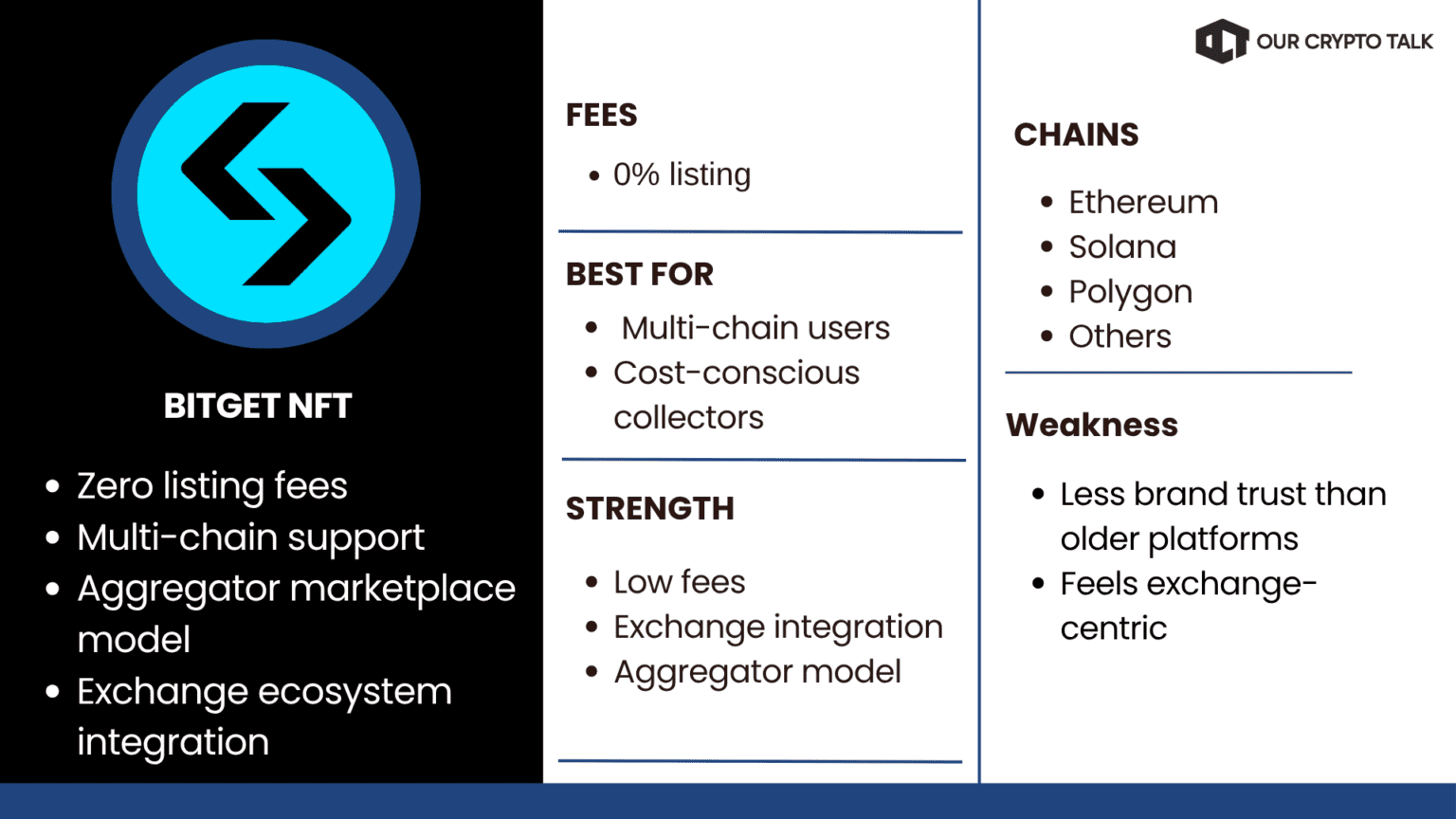 BITGET NFT

- Zero listing fees
- Multi-chain support
- Aggregator marketplace model
- Exchange ecosystem integration

FEES

- 0% listing

BEST FOR

- Multi-chain users
- Cost-conscious collectors

STRENGTH

- Low fees
- Exchange integration
- Aggregator model

OUR CRYPTO TALK

CHAINS

- Ethereum
- Solana
- Polygon
- Others

Weakness

- Less brand trust than older platforms
- Feels exchange-centric